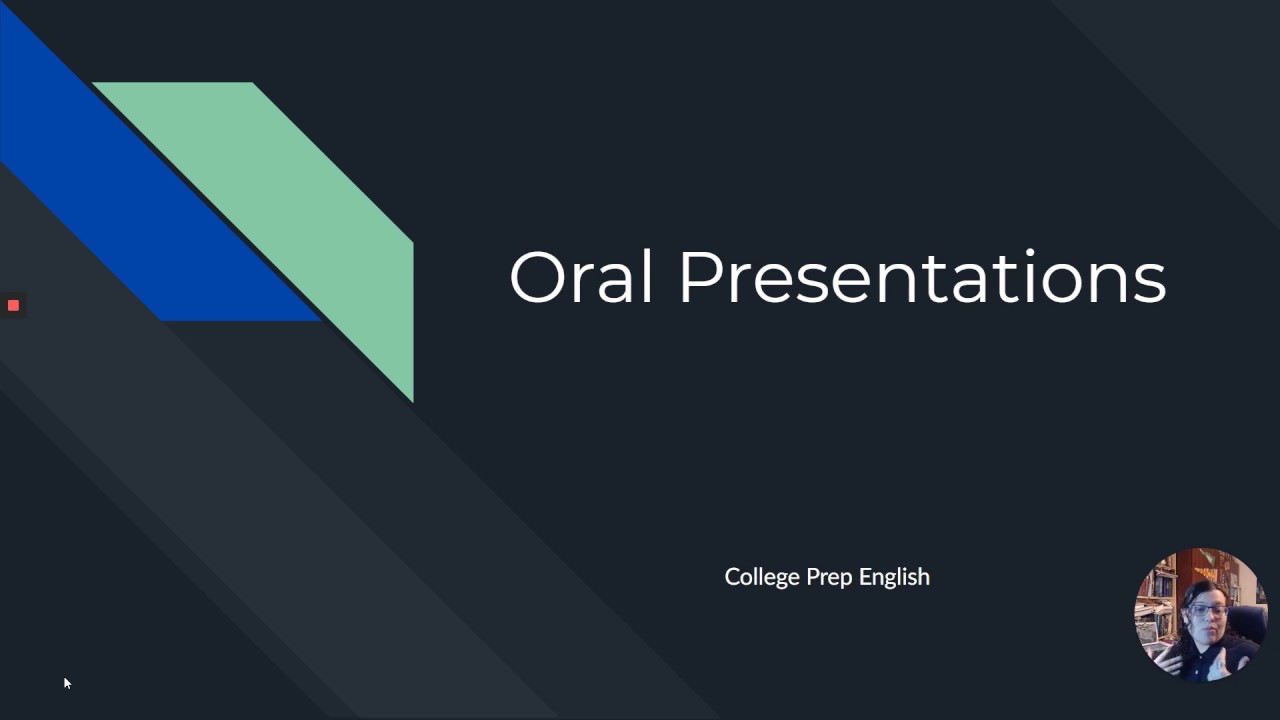 Oral Presentations

College Prep English